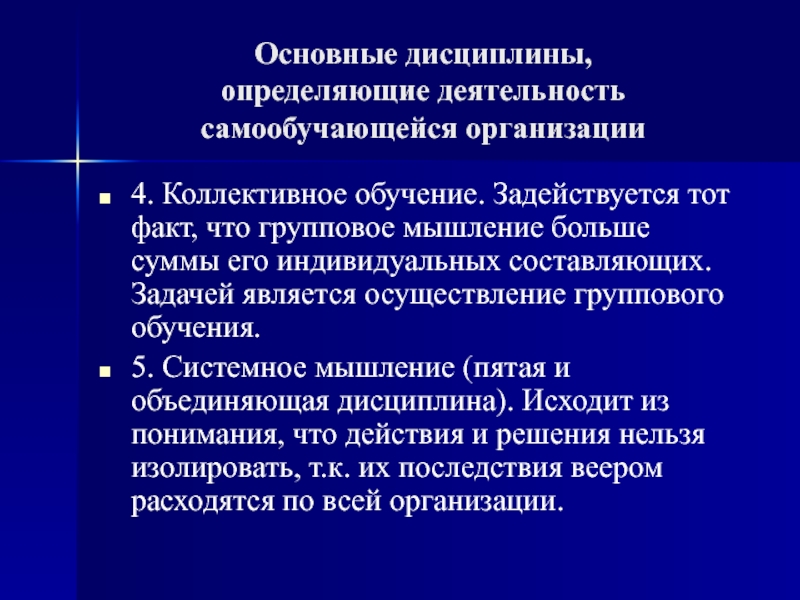 Основные дисциплины, определяющие деятельность самообучающейся организации

4. Коллективное обучение. Задействуется тот факт, что групповое мышление больше суммы его индивидуальных составляющих. Задачей является осуществление группового обучения.

5. Системное мышление (пятая и объединяющая дисциплина). Исходит из понимания, что действия и решения нельзя изолировать, т.к. их последствия веером расходятся по всей организации.